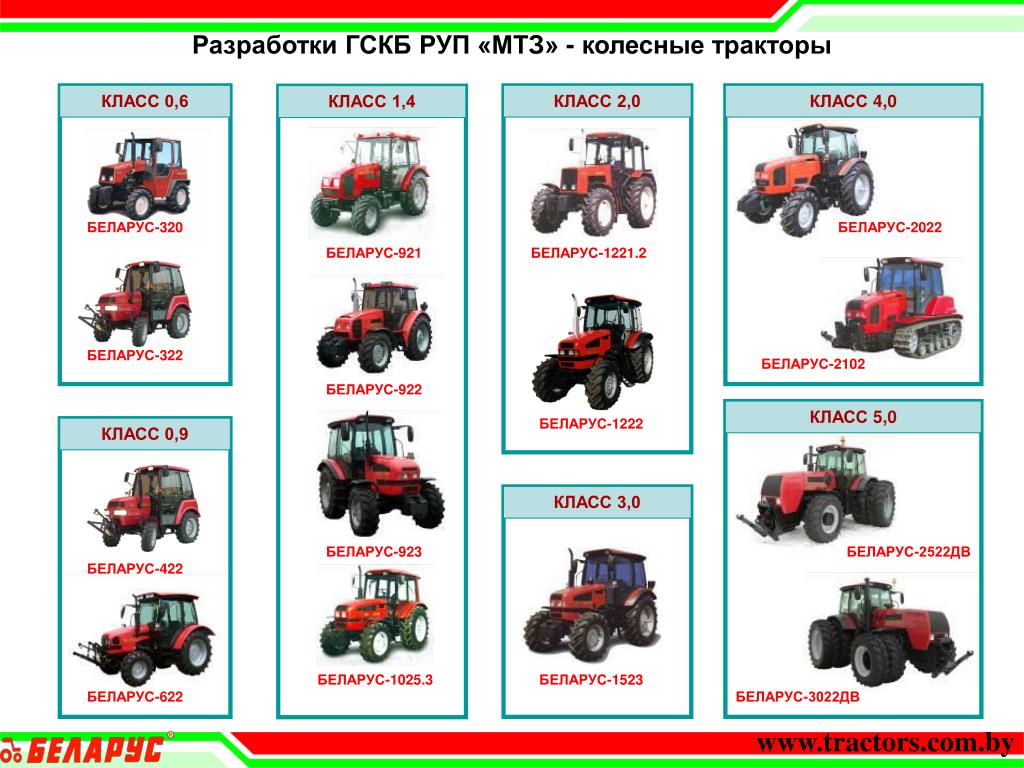 Разработки ГСКБ РУП «МТЗ» - колесные тракторы

КЛАСС 0,6

БЕЛАРУС-320

БЕЛАРУС-322

КЛАСС 0,9

БЕЛАРУС-422

БЕЛАРУС-622

КЛАСС 1,4

БЕЛАРУС-921

БЕЛАРУС-922

БЕЛАРУС-923

БЕЛАРУС-1025.3

КЛАСС 2,0

БЕЛАРУС-1221.2

БЕЛАРУС-1222

КЛАСС 3,0

БЕЛАРУС-1523

КЛАСС 4,0

БЕЛАРУС-2022

БЕЛАРУС-2102

КЛАСС 5,0

БЕЛАРУС-2522ДВ

БЕЛАРУС-3022ДВ

БЕЛАРУС®

www.tractors.com.by